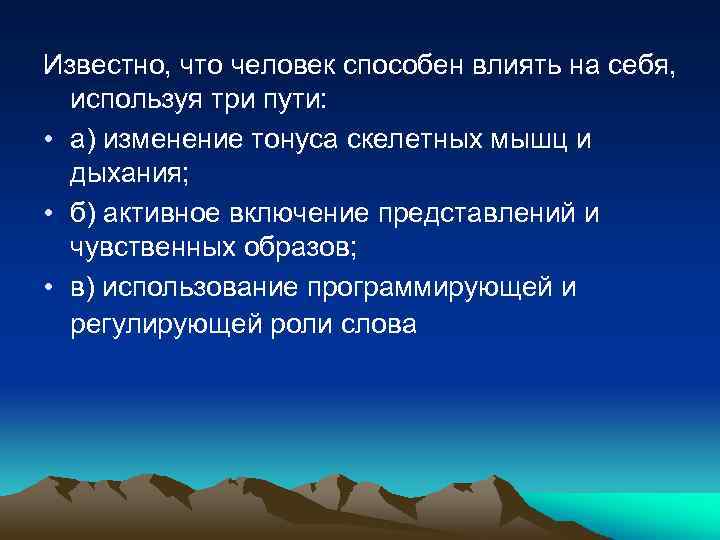 Известно, что человек способен влиять на себя, используя три пути:

• а) изменение тонуса скелетных мышц и дыхания;

• б) активное включение представлений и чувственных образов;

• в) использование программирующей и регулирующей роли слова